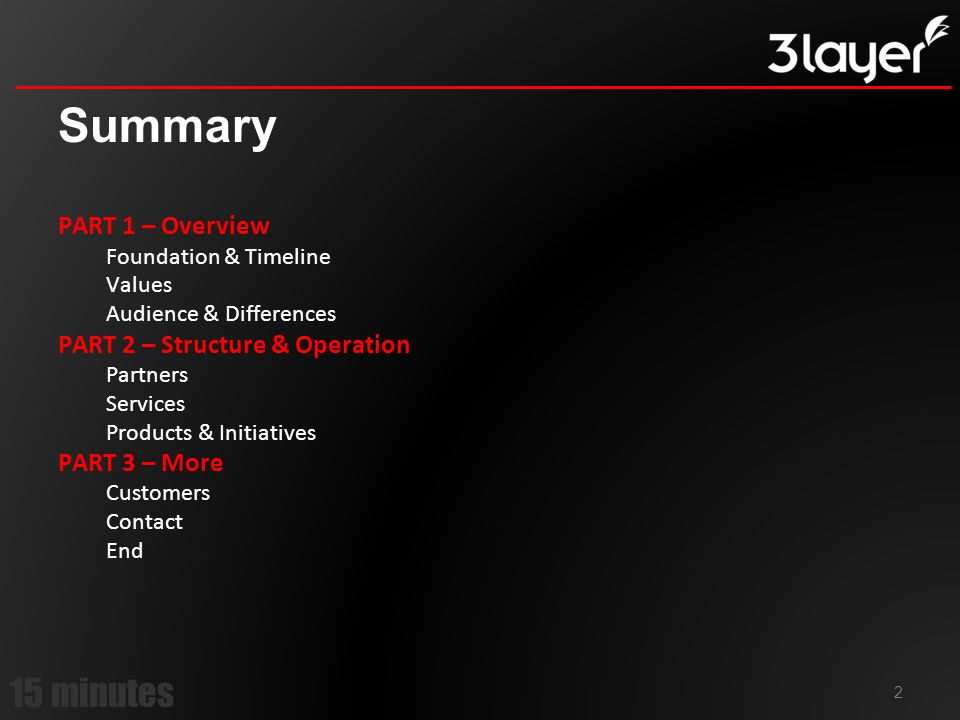 3layer

Summary

PART 1 – Overview
Foundation & Timeline
Values
Audience & Differences
PART 2 – Structure & Operation
Partners
Services
Products & Initiatives
PART 3 – More
Customers
Contact
End

15 minutes

2